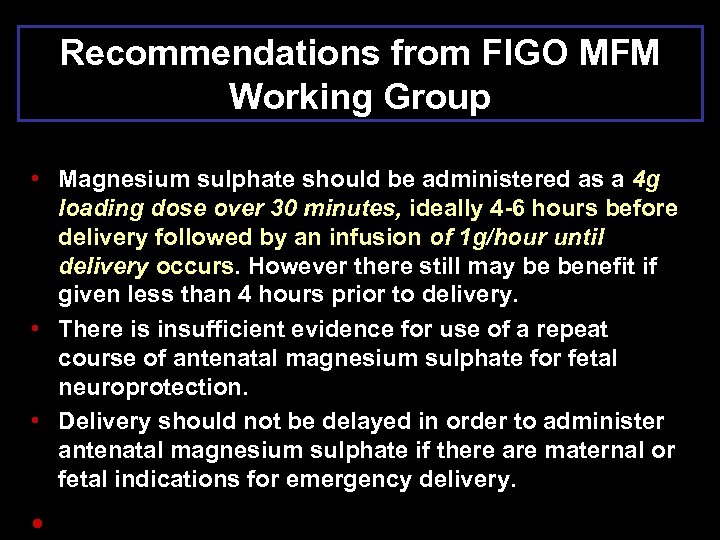 Recommendations from FIGO MFM Working Group

• Magnesium sulphate should be administered as a 4g loading dose over 30 minutes, ideally 4-6 hours before delivery followed by an infusion of 1g/hour until delivery occurs. However there still may be benefit if given less than 4 hours prior to delivery.
• There is insufficient evidence for use of a repeat course of antenatal magnesium sulphate for fetal neuroprotection.
• Delivery should not be delayed in order to administer antenatal magnesium sulphate if there are maternal or fetal indications for emergency delivery.
•